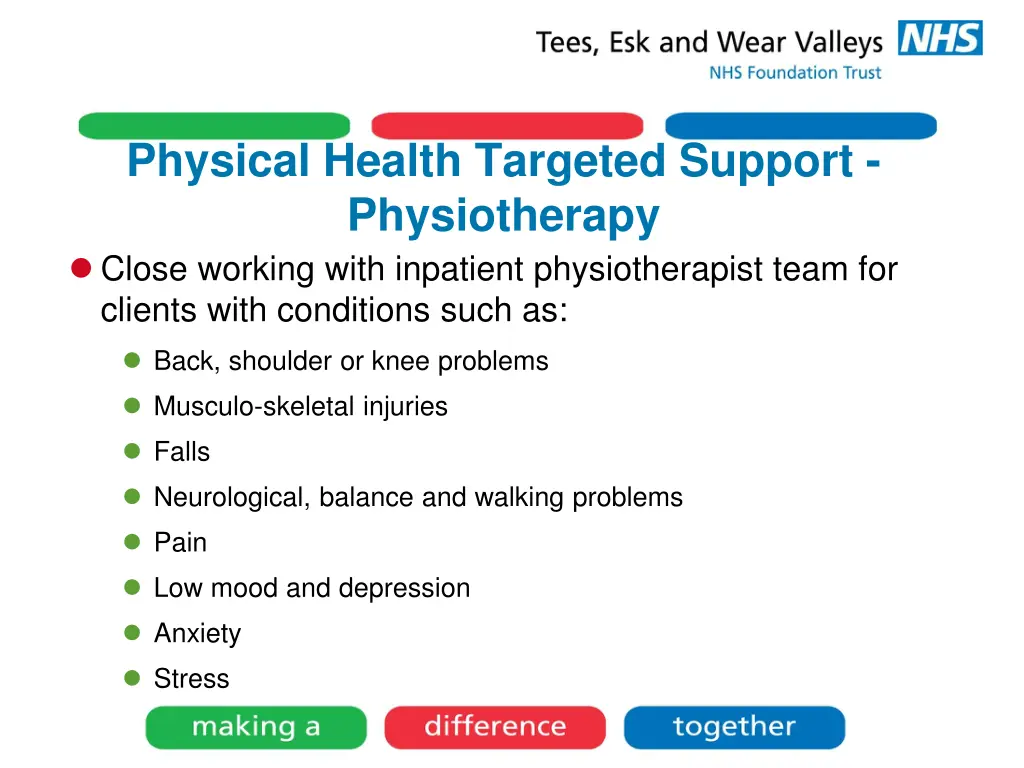 Tees, Esk and Wear Valleys NHS
NHS Foundation Trust

Physical Health Targeted Support - Physiotherapy

Close working with inpatient physiotherapist team for clients with conditions such as:

Back, shoulder or knee problems
Musculo-skeletal injuries
Falls
Neurological, balance and walking problems
Pain
Low mood and depression
Anxiety
Stress

making a difference together